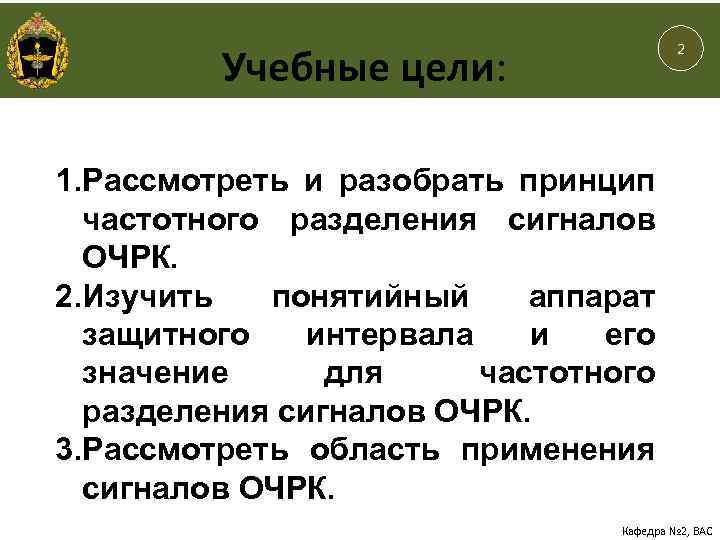 2

Учебные цели:

1.Рассмотреть и разобрать принцип частотного разделения сигналов ОЧРК.

2.Изучить понятийный аппарат защитного интервала и его значение для частотного разделения сигналов ОЧРК.

3.Рассмотреть область применения сигналов ОЧРК.

Кафедра №2, ВАС